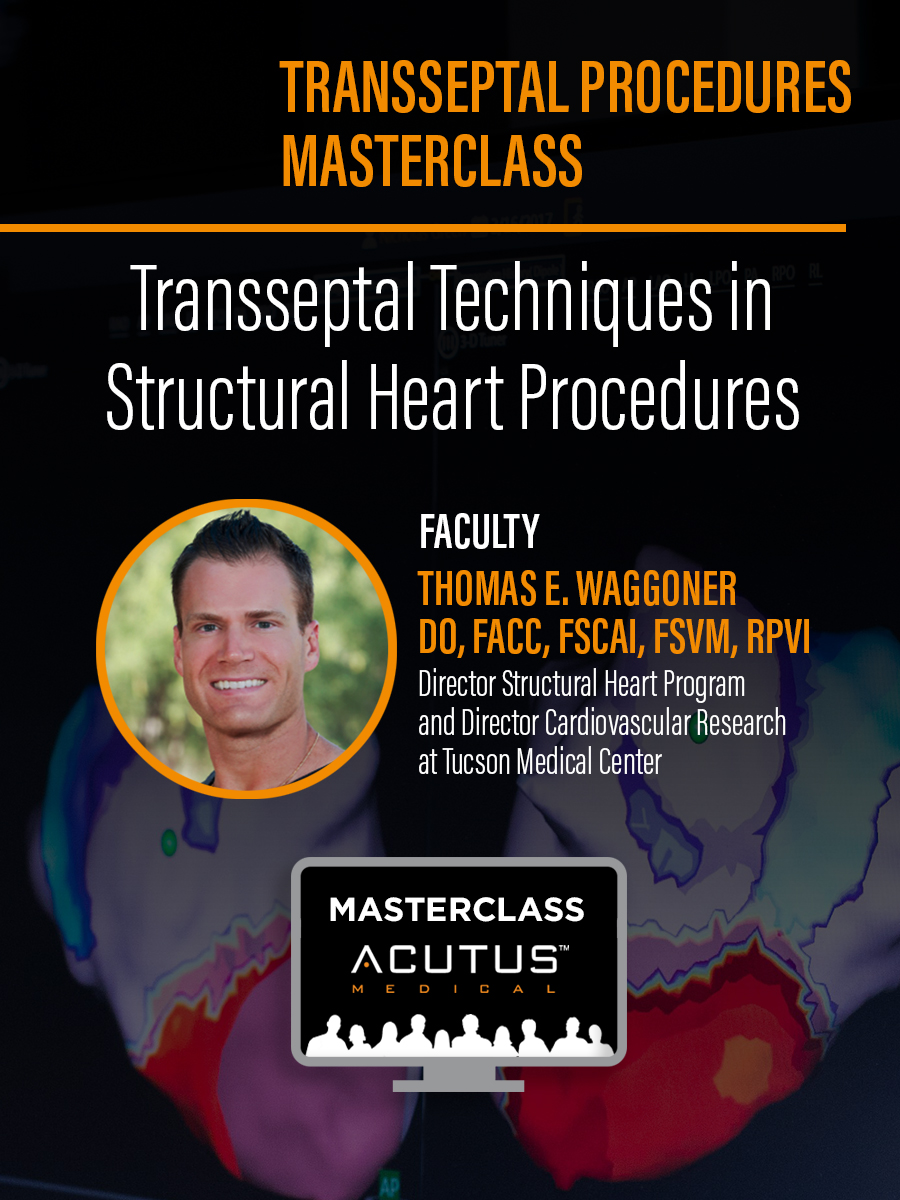 TRANSSEPTAL PROCEDURES MASTERCLASS

Transseptal Techniques in Structural Heart Procedures

FACULTY
THOMAS E. WAGGONER
DO, FACC, FSCAI, FSVM, RPVI
Director Structural Heart Program and Director Cardiovascular Research at Tucson Medical Center

MASTERCLASS
ACUTUS™
MEDICAL